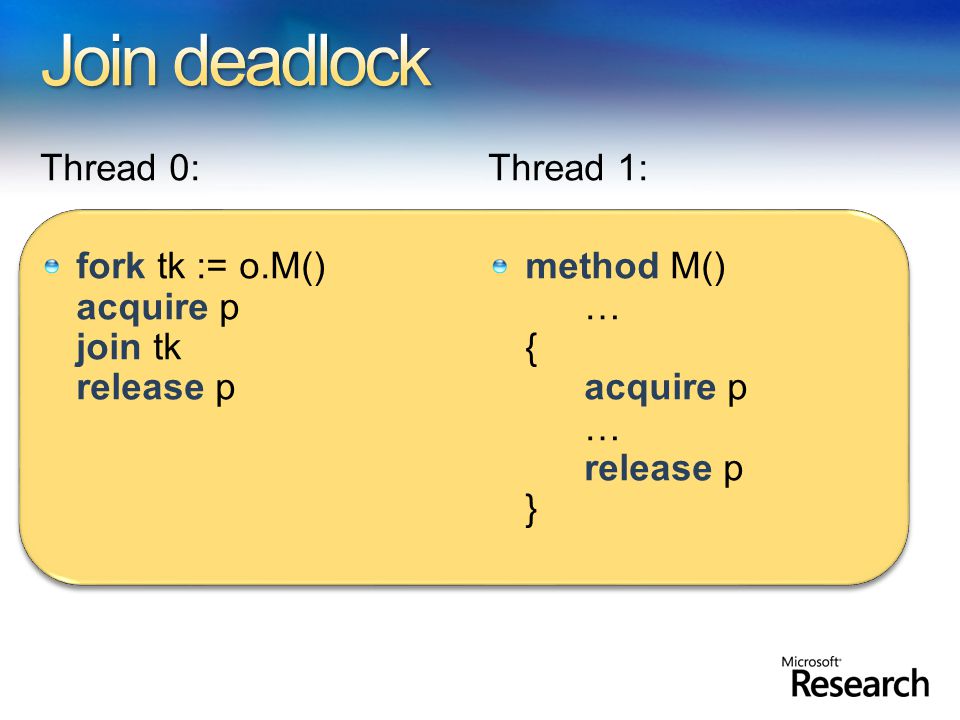 Join deadlock

Thread 0:

fork tk := o.M()
acquire p
join tk
release p

Thread 1:

method M()
…
{
acquire p
…
release p
}

Microsoft
Research